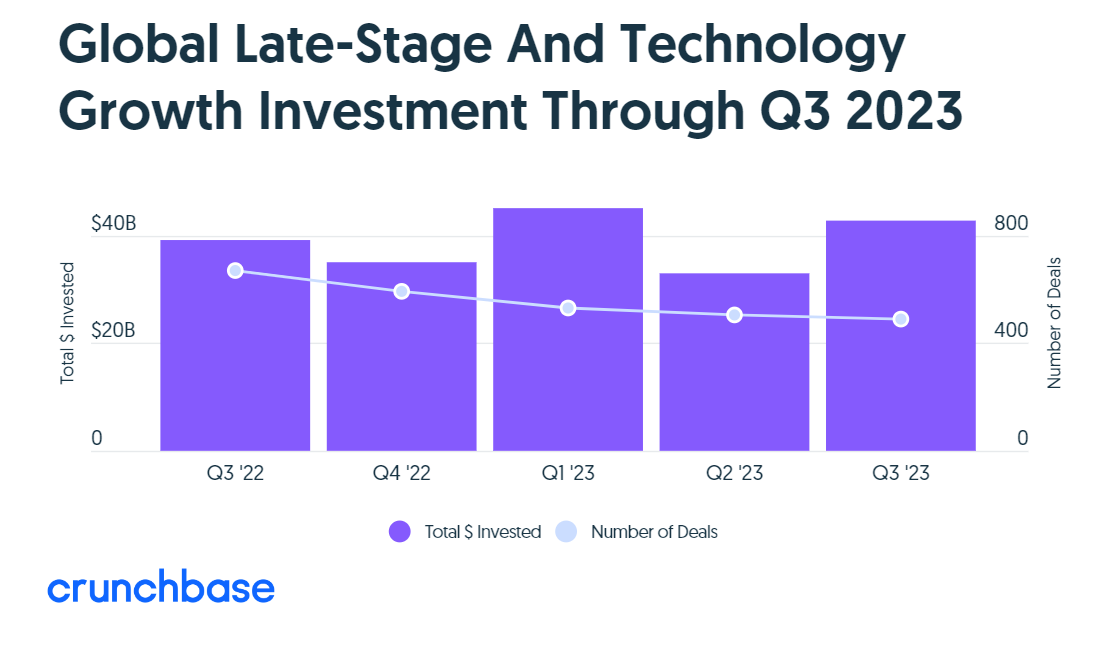 Global Late-Stage And Technology Growth Investment Through Q3 2023

Total $ Invested

$40B

$20B

0

Number of Deals

800

400

0

Q3 '22

Q4 '22

Q1 '23

Q2 '23

Q3 '23

Total $ Invested

Number of Deals

crunchbase